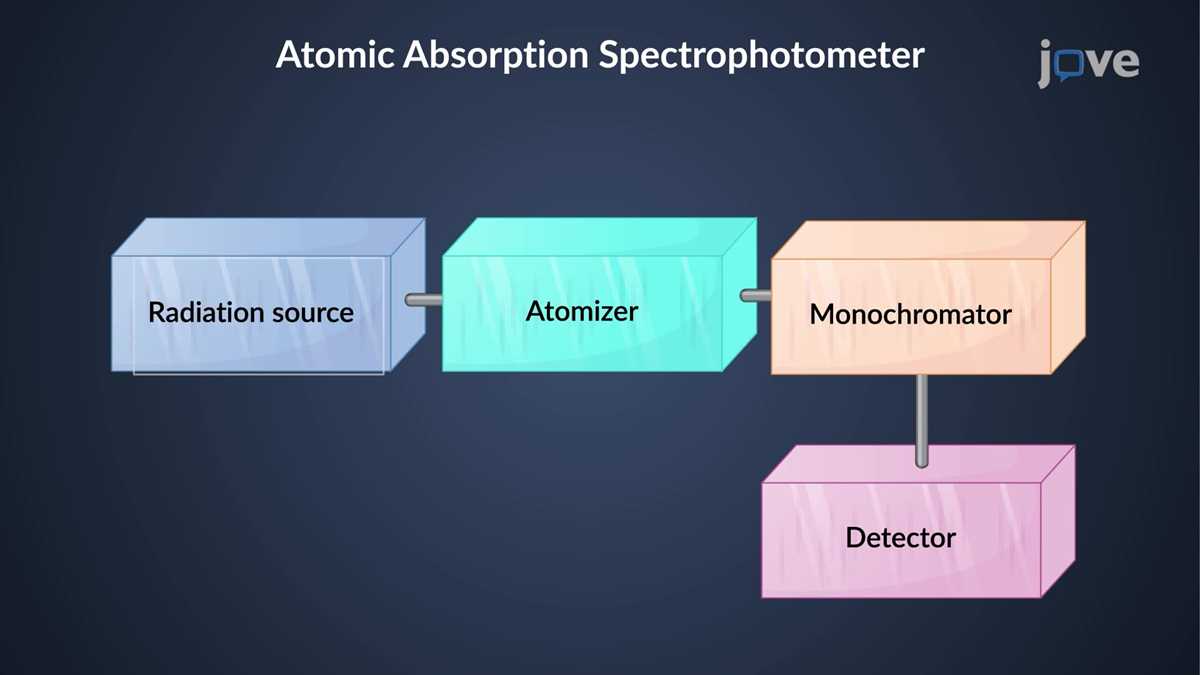 Atomic Absorption Spectrophotometer

jove

Radiation source

Atomizer

Monochromator

Detector